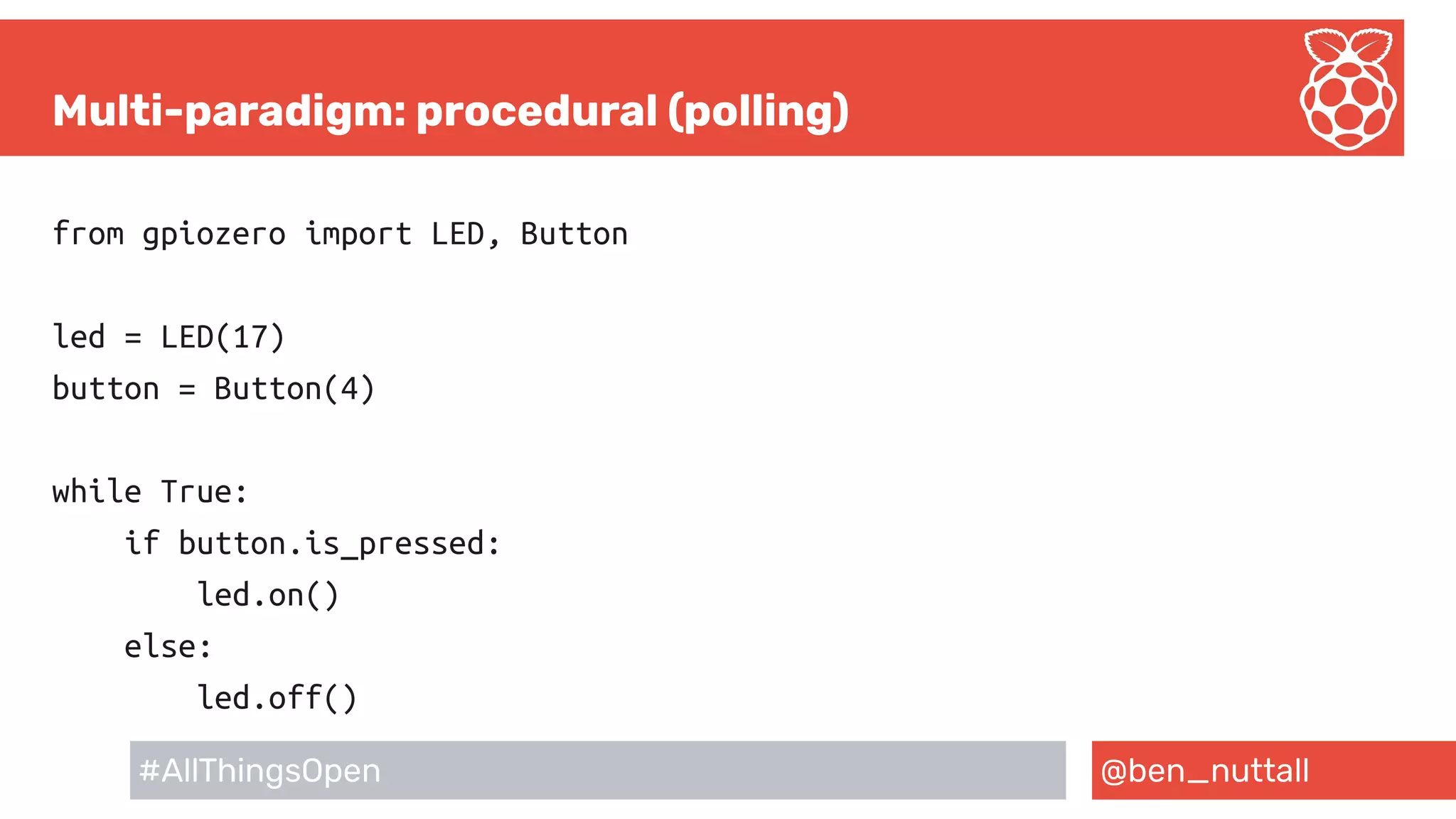 Multi-paradigm: procedural (polling)

from gpiozero import LED, Button

led = LED(17)
button = Button(4)

while True:
    if button.is_pressed:
        led.on()
    else:
        led.off()

#AllThingsOpen

@ben_nuttall